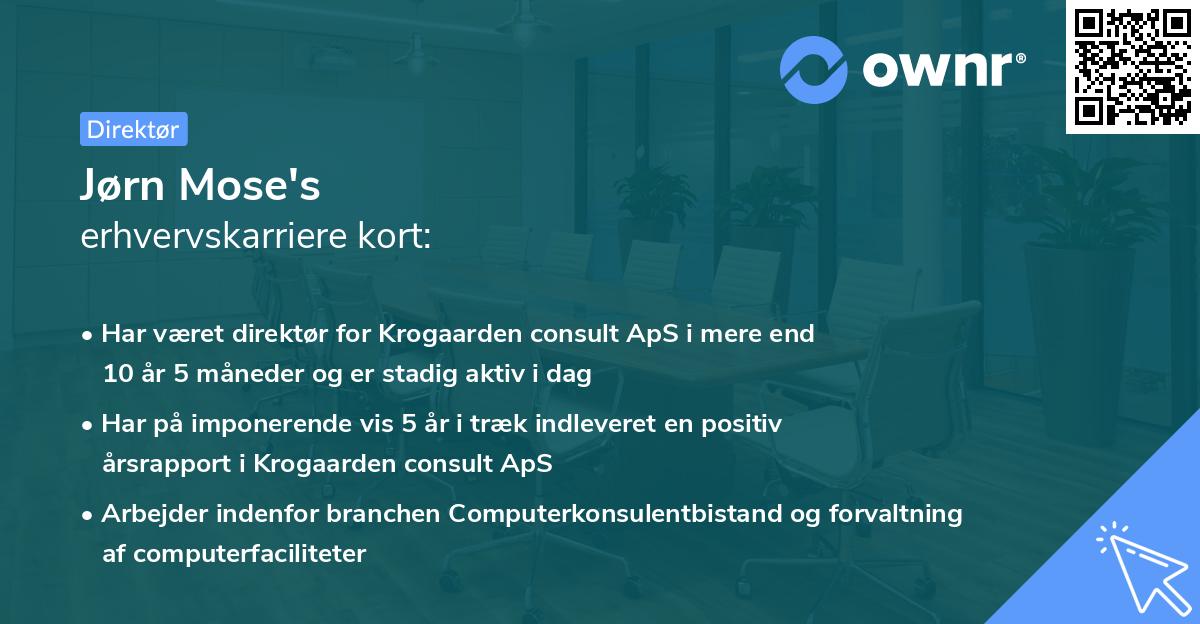 ownr®

Direktør

Jørn Mose's
erhvervskarriere kort:

• Har været direktør for Krogaarden consult ApS i mere end 10 år 5 måneder og er stadig aktiv i dag
• Har på imponerende vis 5 år i træk indleveret en positiv årsrapport i Krogaarden consult ApS
• Arbejder indenfor branchen Computerkonsulentbistand og forvaltning af computerfaciliteter